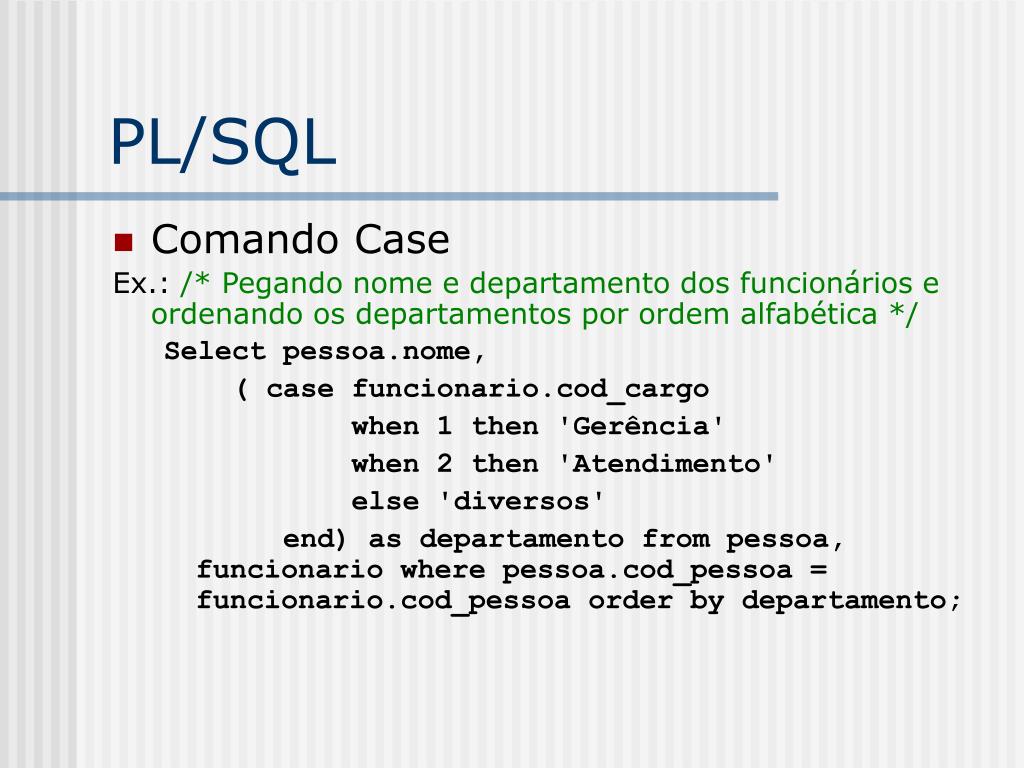 PL/SQL

Comando Case

Ex.: /* Pegando nome e departamento dos funcionários e ordenando os departamentos por ordem alfabética */

Select pessoa.nome,
( case funcionario.cod_cargo
when 1 then 'Gerência'
when 2 then 'Atendimento'
else 'diversos'
end) as departamento from pessoa, funcionario where pessoa.cod_pessoa = funcionario.cod_pessoa order by departamento;